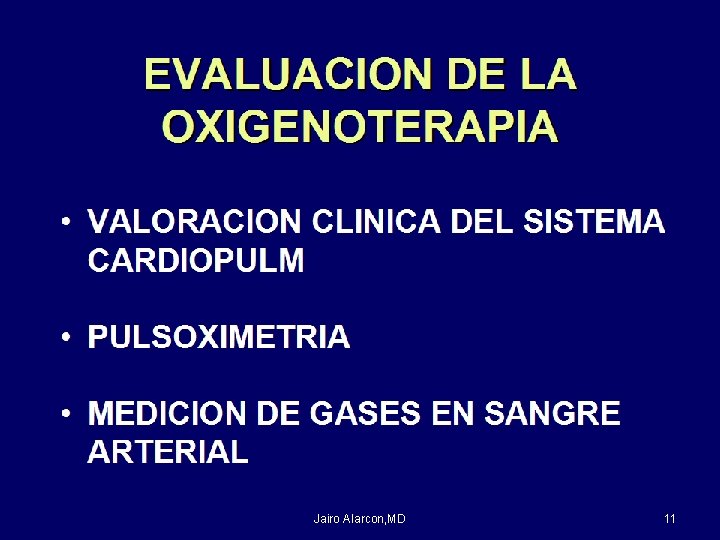 EVALUACION DE LA OXIGENOTERAPIA

• VALORACION CLINICA DEL SISTEMA CARDIOPULM

• PULSOXIMETRIA

• MEDICION DE GASES EN SANGRE ARTERIAL

Jairo Alarcon,MD

11